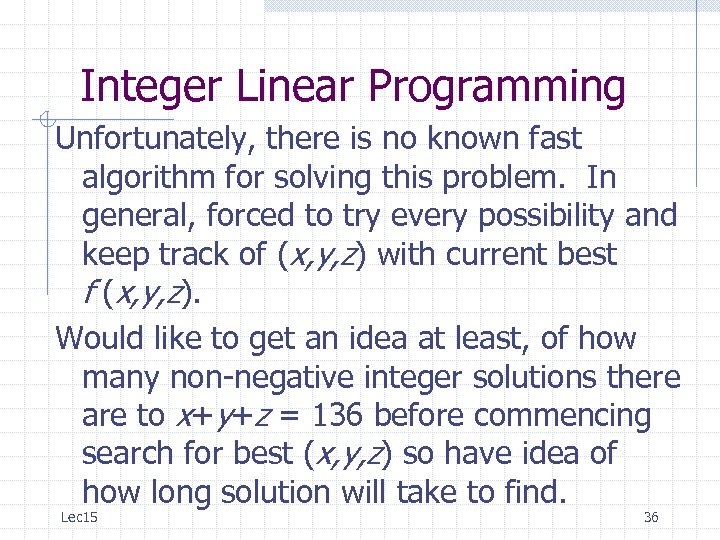 Integer Linear Programming

Unfortunately, there is no known fast algorithm for solving this problem. In general, forced to try every possibility and keep track of $(x,y,z)$ with current best $f(x,y,z)$.

Would like to get an idea at least, of how many non-negative integer solutions there are to $x+y+z = 136$ before commencing search for best $(x,y,z)$ so have idea of how long solution will take to find.

Lec15

36